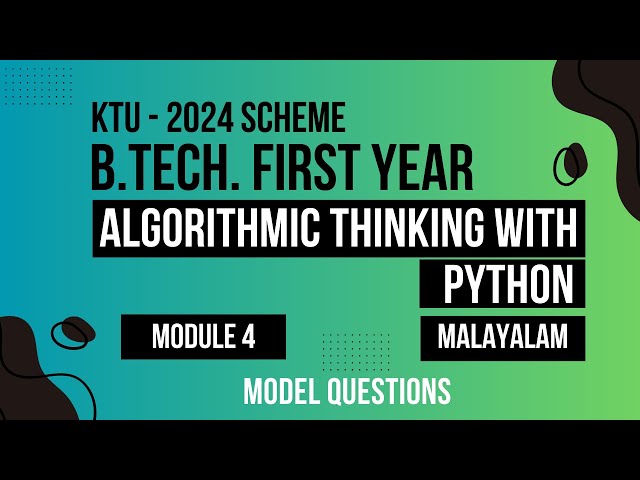 KTU - 2024 SCHEME
B.TECH. FIRST YEAR

ALGORITHMIC THINKING WITH PYTHON

MODULE 4

MALAYALAM

MODEL QUESTIONS